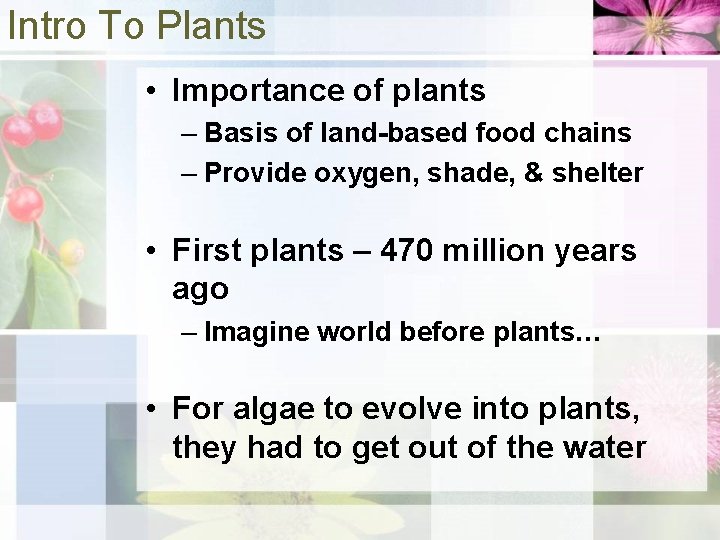 Intro To Plants

• Importance of plants
– Basis of land-based food chains
– Provide oxygen, shade, & shelter

• First plants – 470 million years ago
– Imagine world before plants…

• For algae to evolve into plants, they had to get out of the water